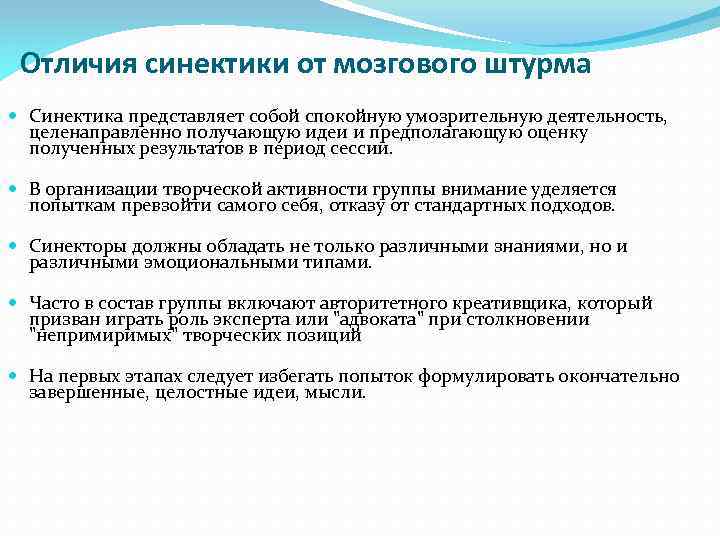 Отличия синектики от мозгового штурма

Синектика представляет собой спокойную умозрительную деятельность, целенаправленно получающую идеи и предполагающую оценку полученных результатов в период сессии.

В организации творческой активности группы внимание уделяется попыткам превзойти самого себя, отказу от стандартных подходов.

Синекторы должны обладать не только различными знаниями, но и различными эмоциональными типами.

Часто в состав группы включают авторитетного креативщика, который призван играть роль эксперта или "адвоката" при столкновении "непримиримых" творческих позиций

На первых этапах следует избегать попыток формулировать окончательно завершенные, целостные идеи, мысли.